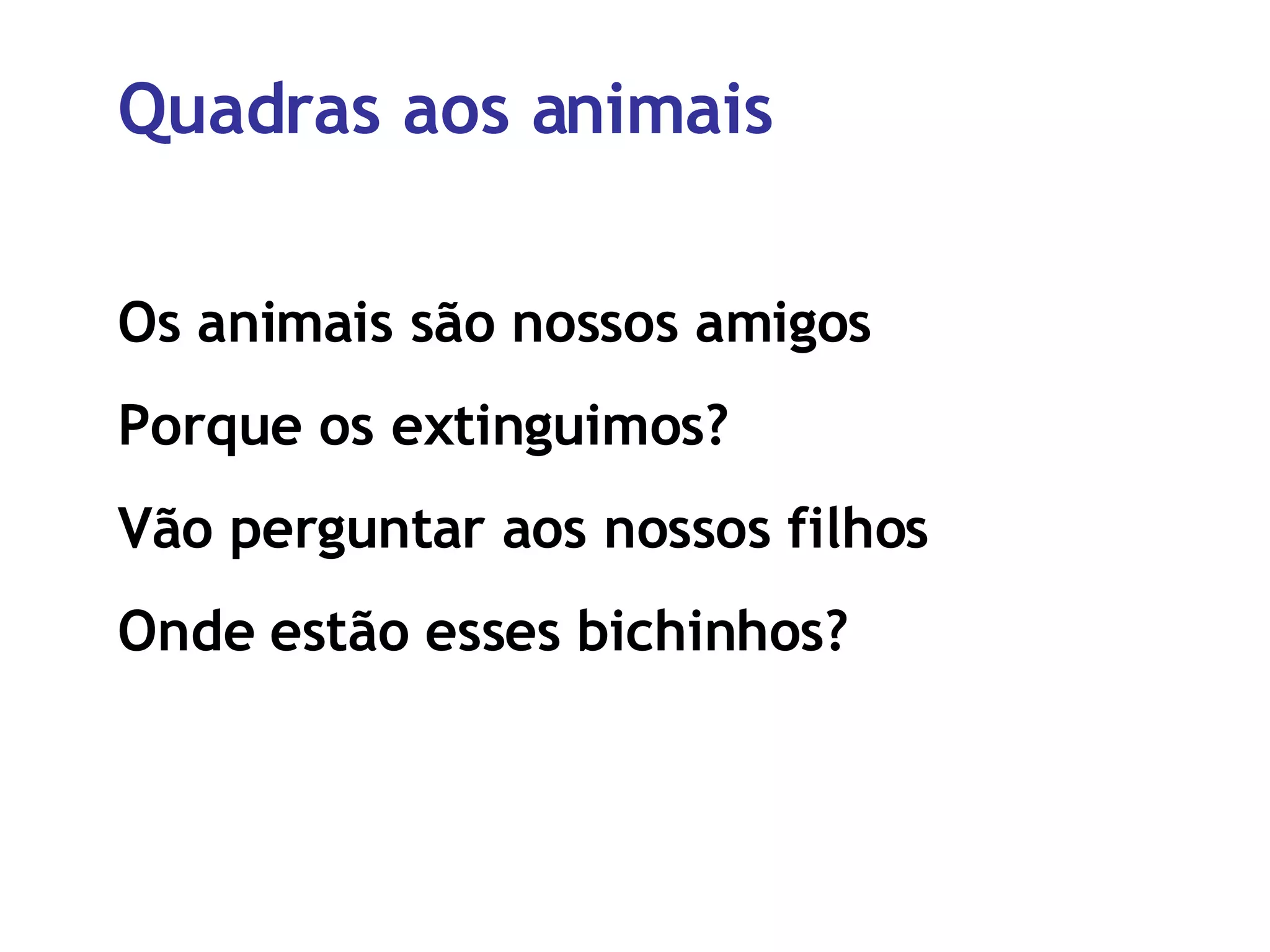 Quadras aos animais

Os animais são nossos amigos
Porque os extinguimos?
Vão perguntar aos nossos filhos
Onde estão esses bichinhos?